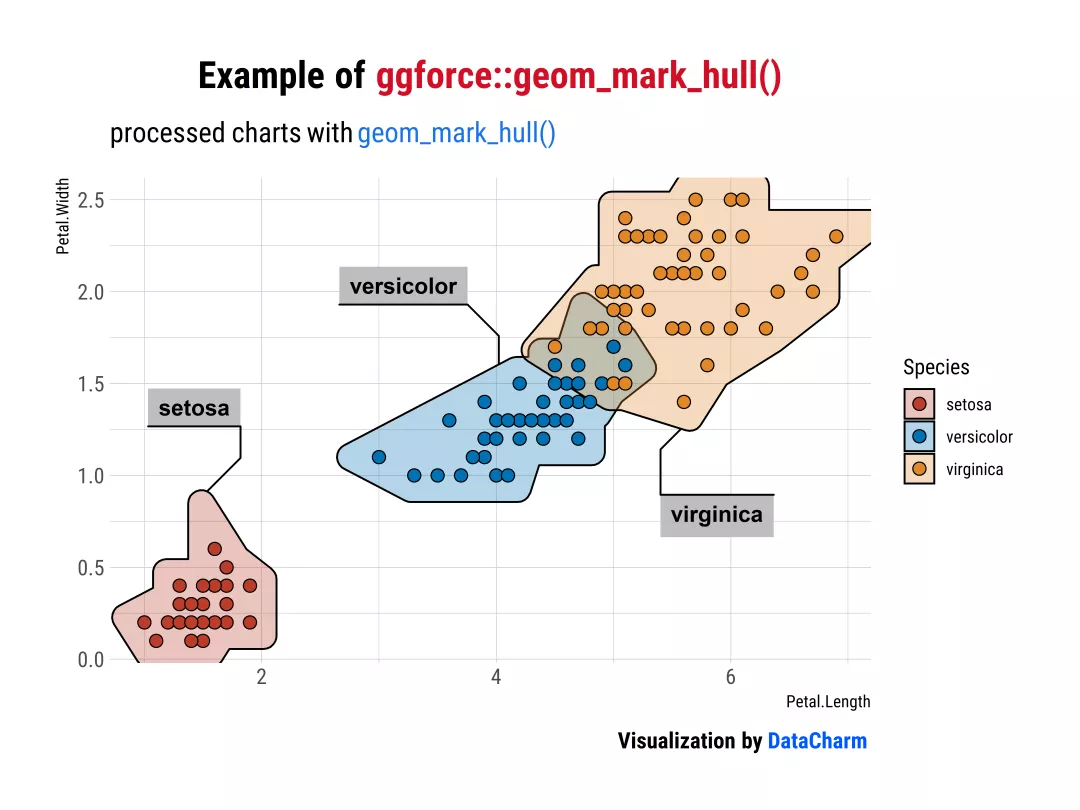 Example of ggforce::geom_mark_hull()

processed charts with geom_mark_hull()

Petal.Width

2.5
2.0
1.5
1.0
0.5
0.0

versicolor

setosa

virginica

2
4
6

Petal.Length

Species
setosa
versicolor
virginica

Visualization by DataCharm